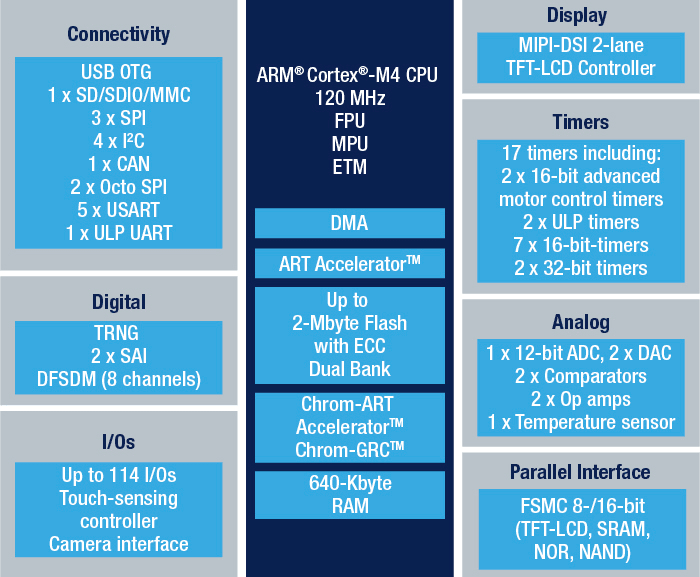 Connectivity

USB OTG
1 x SD/SDIO/MMC
3 x SPI
4 x I²C
1 x CAN
2 x Octo SPI
5 x USART
1 x ULP UART

Digital

TRNG
2 x SAI
DFSDM (8 channels)

I/Os

Up to 114 I/Os
Touch-sensing controller
Camera interface

ARM® Cortex®-M4 CPU
120 MHz
FPU
MPU
ETM

DMA

ART Accelerator™

Up to 2-Mbyte Flash with ECC Dual Bank

Chrom-ART Accelerator™
Chrom-GRC™

640-Kbyte RAM

Display

MIPI-DSI 2-lane
TFT-LCD Controller

Timers

17 timers including:
2 x 16-bit advanced motor control timers
2 x ULP timers
7 x 16-bit-timers
2 x 32-bit timers

Analog

1 x 12-bit ADC, 2 x DAC
2 x Comparators
2 x Op amps
1 x Temperature sensor

Parallel Interface

FSMC 8-/16-bit
(TFT-LCD, SRAM, NOR, NAND)